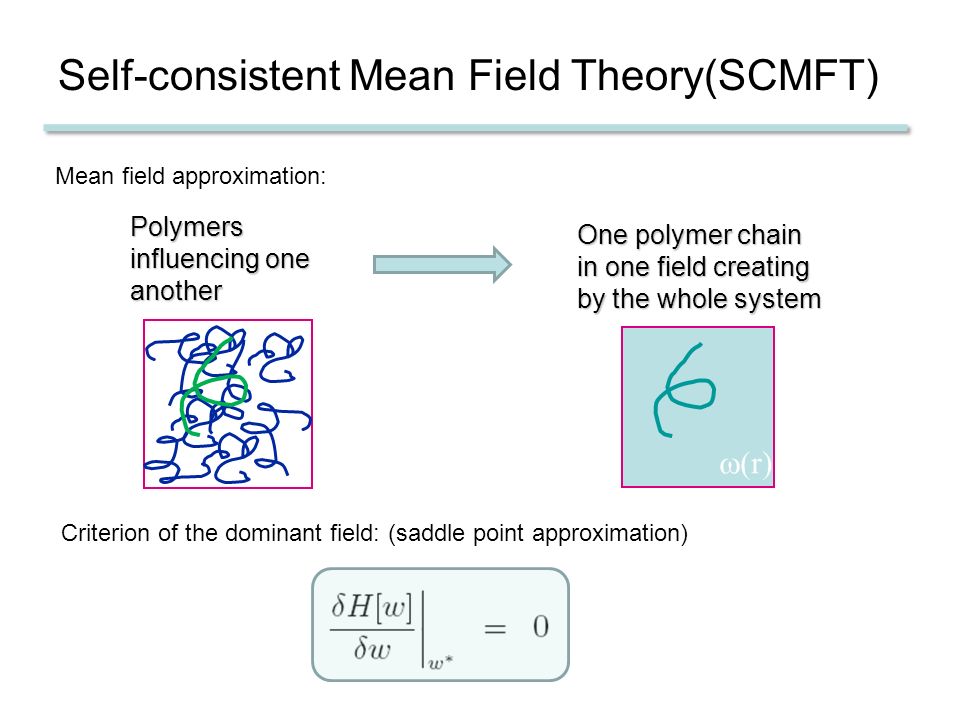 Self-consistent Mean Field Theory(SCMFT)

Mean field approximation:

Polymers influencing one another

One polymer chain in one field creating by the whole system

$\omega(r)$

Criterion of the dominant field: (saddle point approximation)

$\left.\frac{\delta H[w]}{\delta w}\right|_{w^*} = 0$